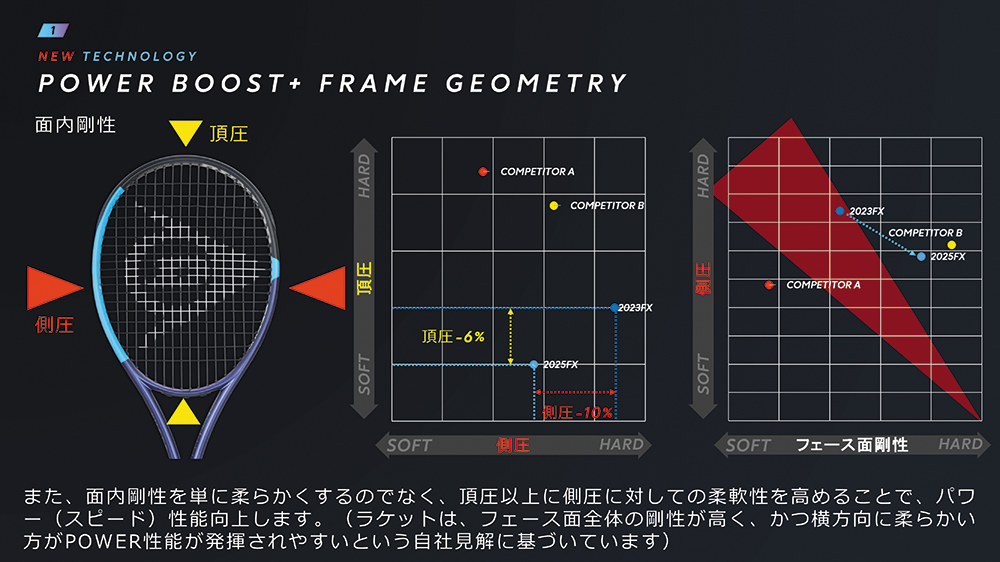 1

NEW TECHNOLOGY

POWER BOOST+ FRAME GEOMETRY

面内剛性

頂圧

側圧

HARD 頂圧 SOFT

COMPETITOR A

COMPETITOR B

2023FX

頂圧 -6%

2025FX

側圧 -10%

SOFT 側圧 HARD

HARD 側圧 SOFT

2023FX

COMPETITOR B

2025FX

COMPETITOR A

SOFT フェース面剛性 HARD

また、面内剛性を単に柔らかくするのでなく、頂圧以上に側圧に対しての柔軟性を高めることで、パワー（スピード）性能向上します。（ラケットは、フェース面全体の剛性が高く、かつ横方向に柔らかい方がPOWER性能が発揮されやすいという自社見解に基づいています）